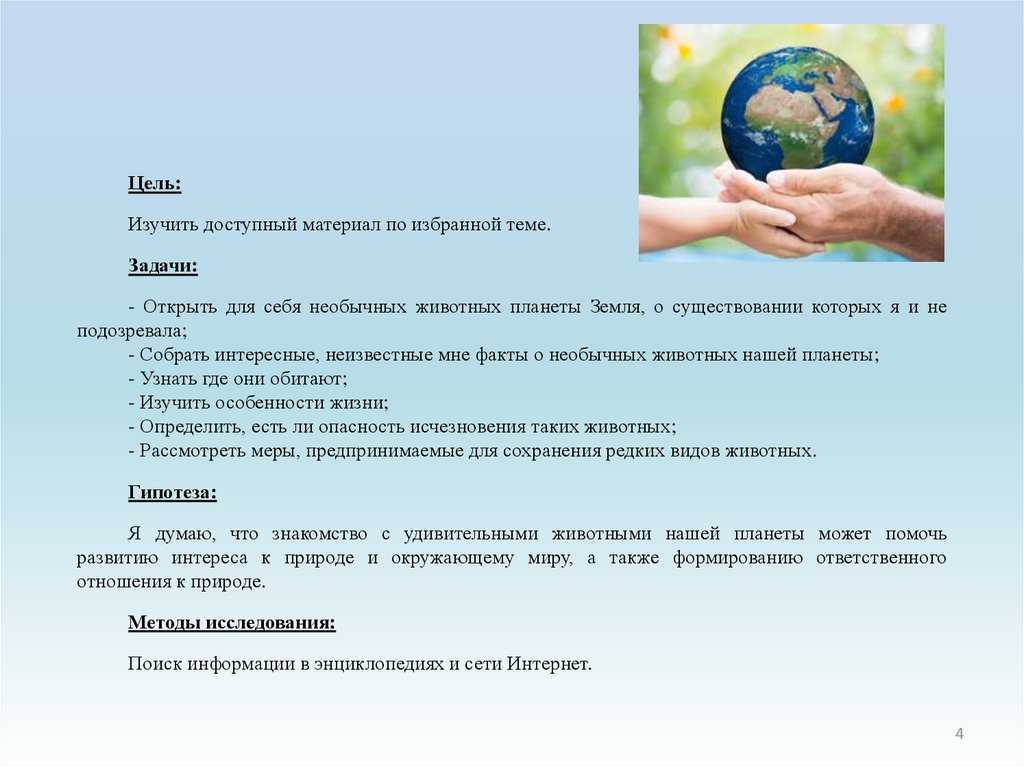 Цель:

Изучить доступный материал по избранной теме.

Задачи:

- Открыть для себя необычных животных планеты Земля, о существовании которых я и не подозревала;
- Собрать интересные, неизвестные мне факты о необычных животных нашей планеты;
- Узнать где они обитают;
- Изучить особенности жизни;
- Определить, есть ли опасность исчезновения таких животных;
- Рассмотреть меры, предпринимаемые для сохранения редких видов животных.

Гипотеза:

Я думаю, что знакомство с удивительными животными нашей планеты может помочь развитию интереса к природе и окружающему миру, а также формированию ответственного отношения к природе.

Методы исследования:

Поиск информации в энциклопедиях и сети Интернет.

4